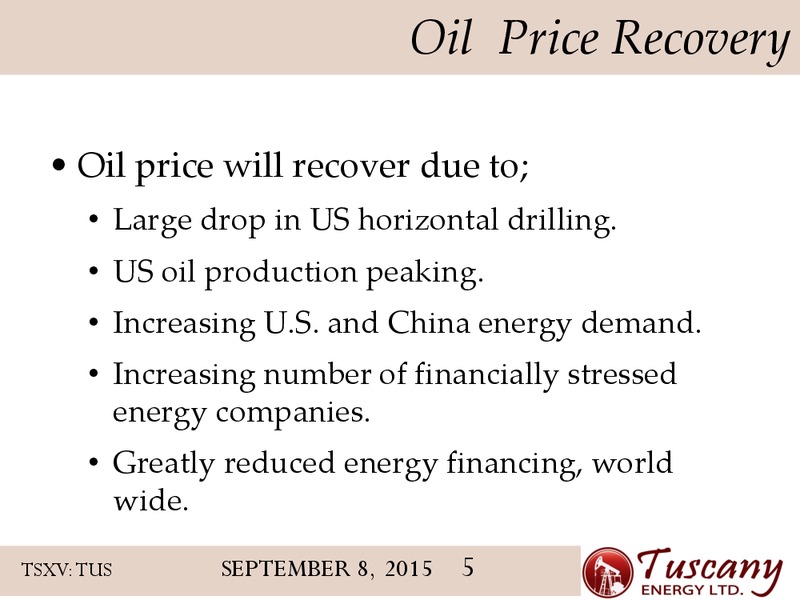 Oil Price Recovery

• Oil price will recover due to;

• Large drop in US horizontal drilling.

• US oil production peaking.

• Increasing U.S. and China energy demand.

• Increasing number of financially stressed energy companies.

• Greatly reduced energy financing, world wide.

TSXV: TUS

SEPTEMBER 8, 2015

5

Tuscany ENERGY LTD.